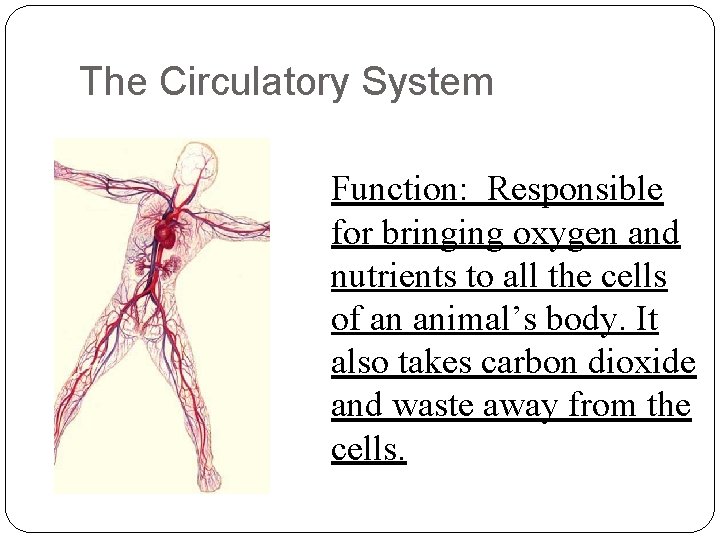 The Circulatory System

Function: Responsible for bringing oxygen and nutrients to all the cells of an animal’s body. It also takes carbon dioxide and waste away from the cells.